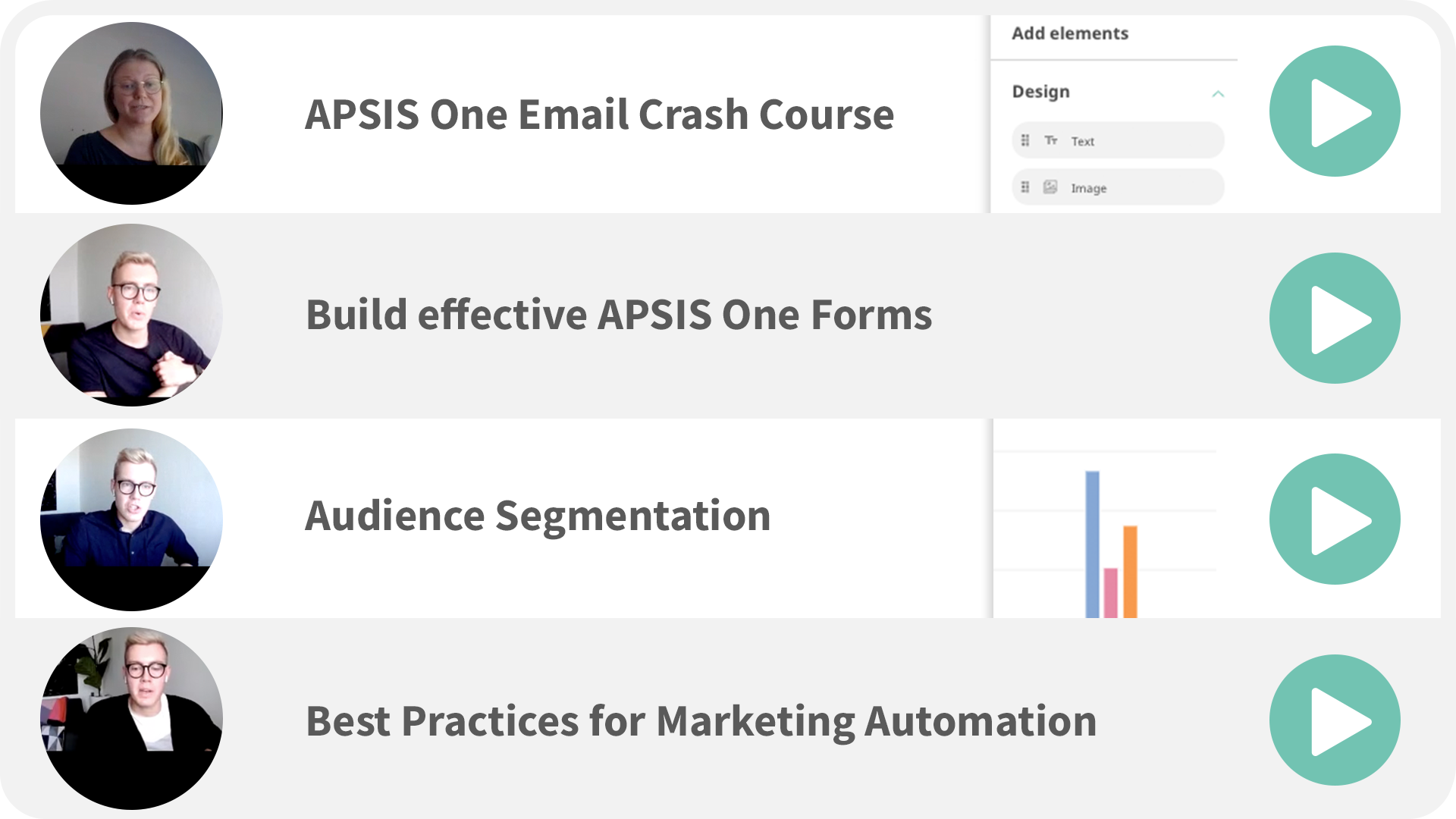 APSIS One Email Crash Course

Add elements

Design

Text

Image

Build effective APSIS One Forms

Audience Segmentation

Best Practices for Marketing Automation